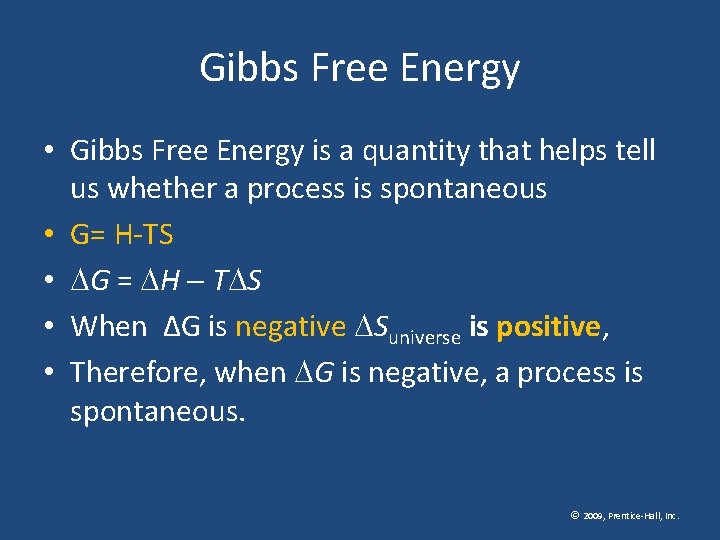 Gibbs Free Energy

• Gibbs Free Energy is a quantity that helps tell us whether a process is spontaneous
• G= H-TS
• $\Delta G = \Delta H - T\Delta S$
• When $\Delta G$ is negative $\Delta S_{universe}$ is positive,
• Therefore, when $\Delta G$ is negative, a process is spontaneous.

© 2009, Prentice-Hall, Inc.